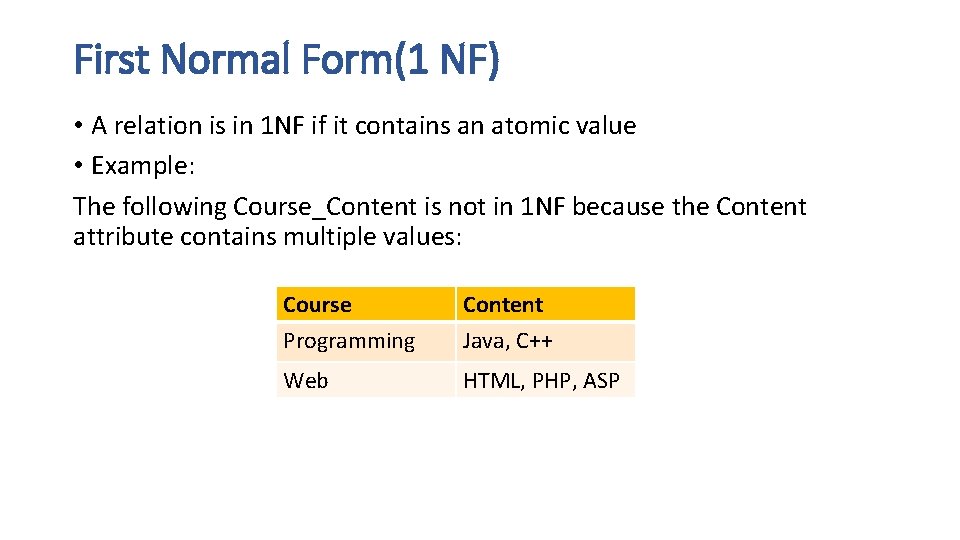 First Normal Form(1 NF)

• A relation is in 1NF if it contains an atomic value
• Example:

The following Course_Content is not in 1NF because the Content attribute contains multiple values:

| Course | Content |
|---|---|
| Programming | Java, C++ |
| Web | HTML, PHP, ASP |